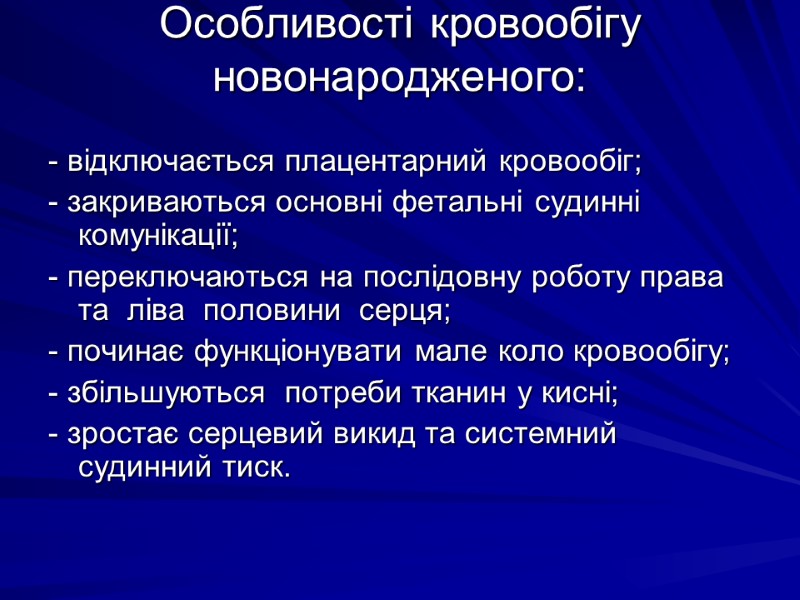 Особливості кровообігу новонародженого:

- відключається плацентарний кровообіг;
- закриваються основні фетальні судинні комунікації;
- переключаються на послідовну роботу права та ліва половини серця;
- починає функціонувати мале коло кровообігу;
- збільшуються потреби тканин у кисні;
- зростає серцевий викид та системний судинний тиск.